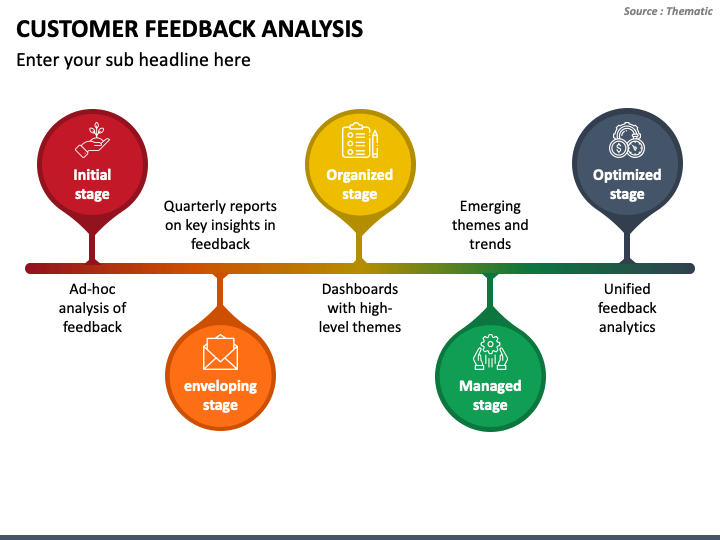 Source : Thematic

CUSTOMER FEEDBACK ANALYSIS

Enter your sub headline here

Initial stage

Ad-hoc analysis of feedback

Quarterly reports on key insights in feedback

enveloping stage

Organized stage

Dashboards with high-level themes

Emerging themes and trends

Managed stage

Optimized stage

Unified feedback analytics